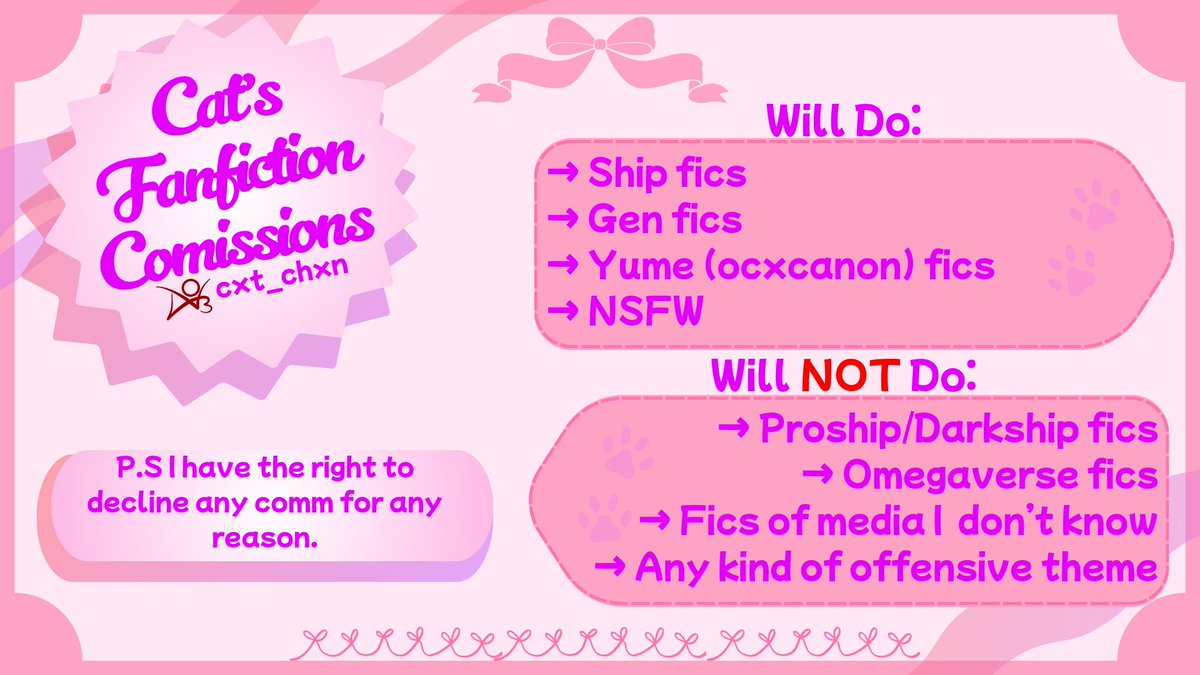 Cat's Fanfiction Comissions

cxt_chxn

P.S I have the right to decline any comm for any reason.

Will Do:

→ Ship fics
→ Gen fics
→ Yume (ocxcanon) fics
→ NSFW

Will NOT Do:

→ Proship/Darkship fics
→ Omegaverse fics
→ Fics of media I don't know
→ Any kind of offensive theme